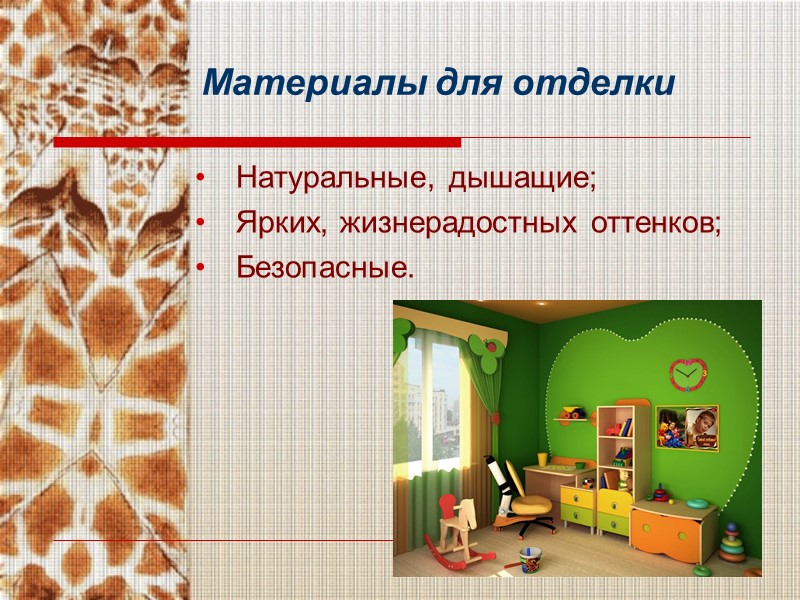 Материалы для отделки

• Натуральные, дышащие;
• Ярких, жизнерадостных оттенков;
• Безопасные.